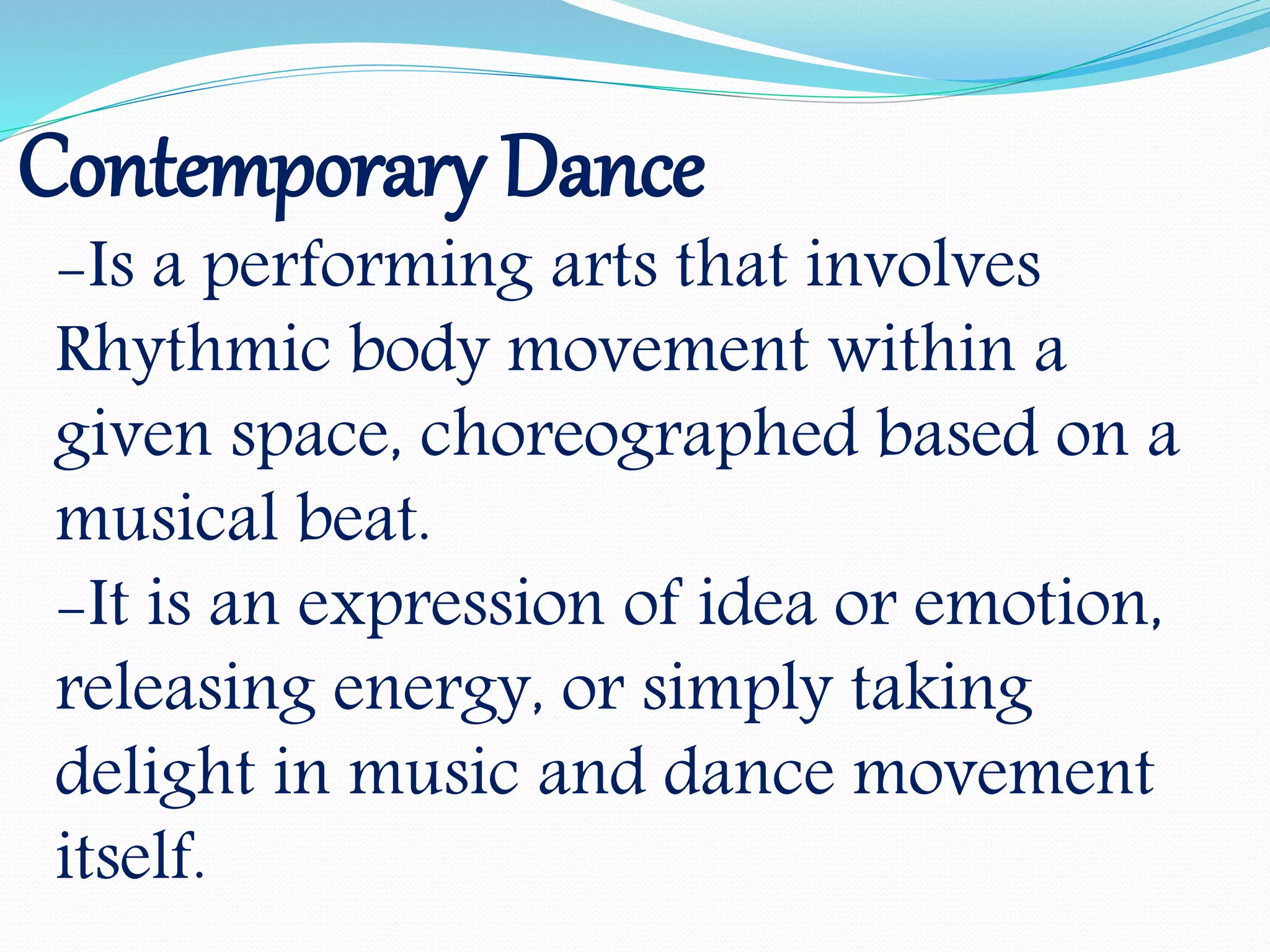 Contemporary Dance

-Is a performing arts that involves Rhythmic body movement within a given space, choreographed based on a musical beat.

-It is an expression of idea or emotion, releasing energy, or simply taking delight in music and dance movement itself.